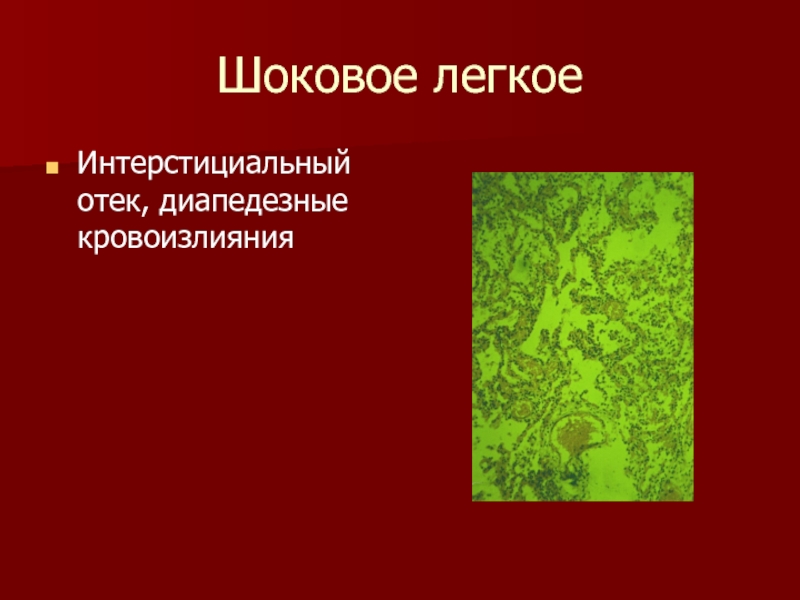 Шоковое легкое

Интерстициальный отек, диапедезные кровоизлияния